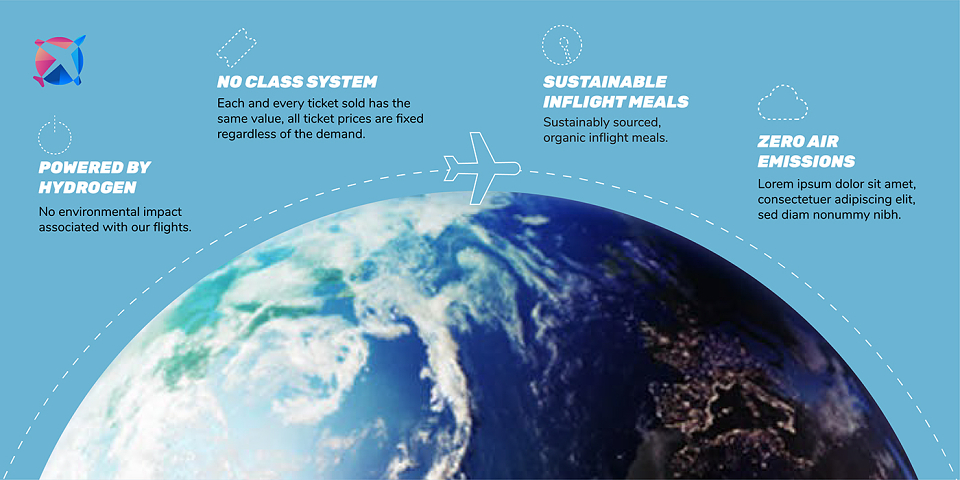 POWERED BY HYDROGEN

No environmental impact associated with our flights.

NO CLASS SYSTEM

Each and every ticket sold has the same value, all ticket prices are fixed regardless of the demand.

SUSTAINABLE INFLIGHT MEALS

Sustainably sourced, organic inflight meals.

ZERO AIR EMISSIONS

Lorem ipsum dolor sit amet, consectetuer adipiscing elit, sed diam nonummy nibh.